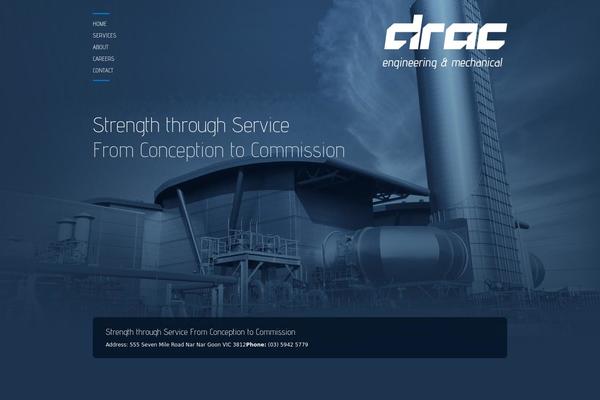 HOME
SERVICES
ABOUT
CAREERS
CONTACT

drac
engineering & mechanical

Strength through Service
From Conception to Commission

Strength through Service From Conception to Commission
Address: 555 Seven Mile Road Nar Nar Goon VIC 3812Phone: (03) 5942 5779